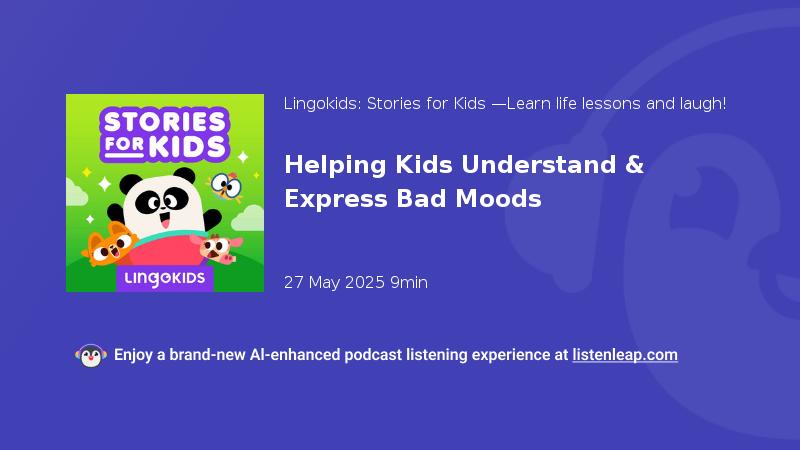 STORIES FOR KIDS

Lingokids

Lingokids: Stories for Kids —Learn life lessons and laugh!

Helping Kids Understand & Express Bad Moods

27 May 2025 9min

Enjoy a brand-new AI-enhanced podcast listening experience at listenleap.com